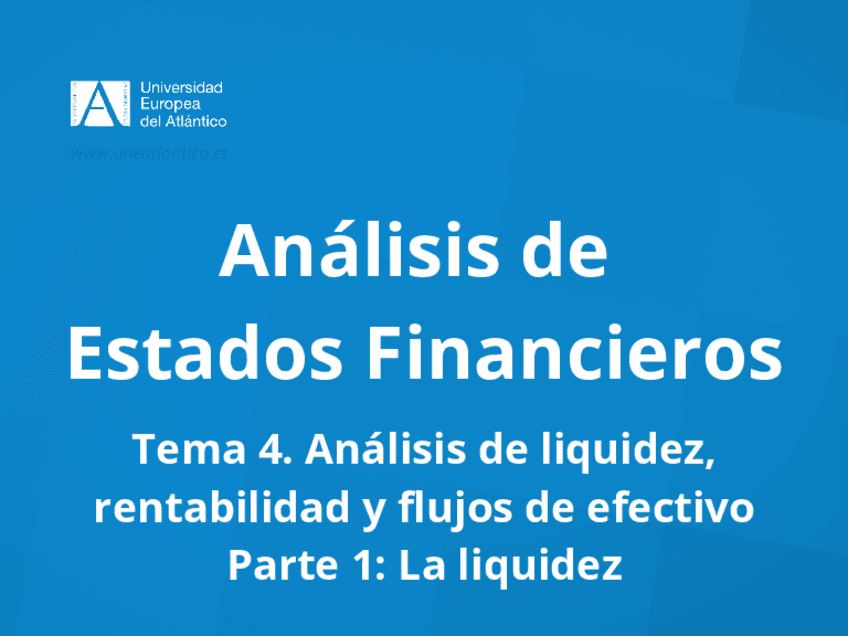 Universidad
Europea
del Atlántico

www.uneatlantico.es

Análisis de
Estados Financieros

Tema 4. Análisis de liquidez, rentabilidad y flujos de efectivo
Parte 1: La liquidez